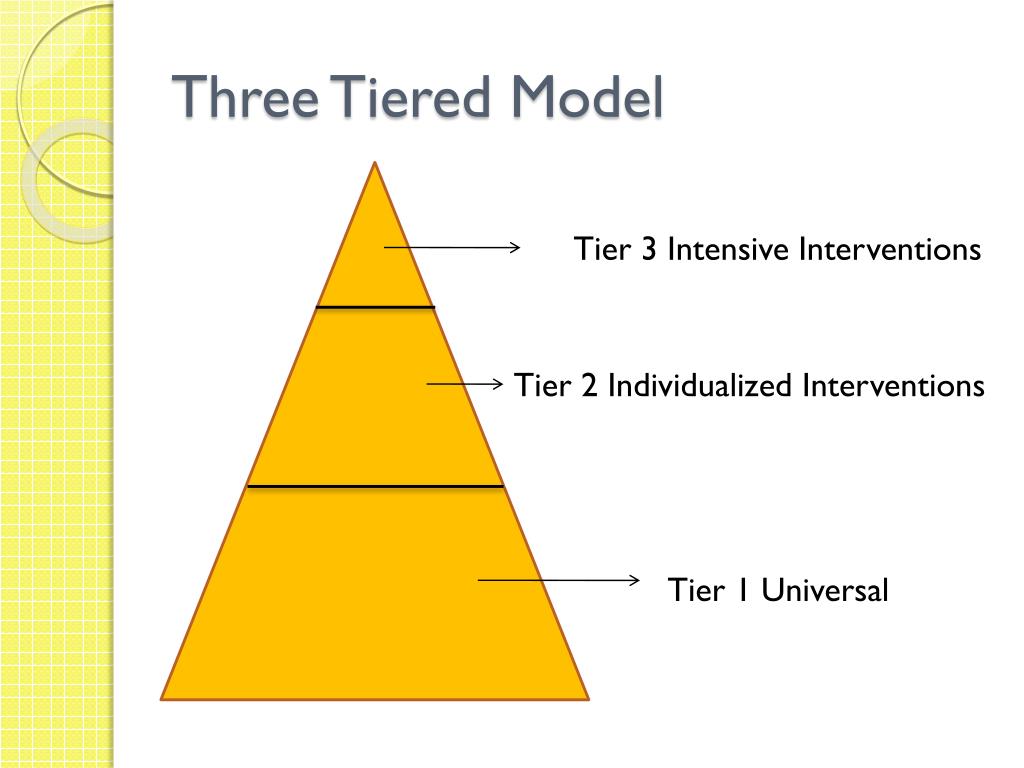 Three Tiered Model

Tier 3 Intensive Interventions

Tier 2 Individualized Interventions

Tier 1 Universal